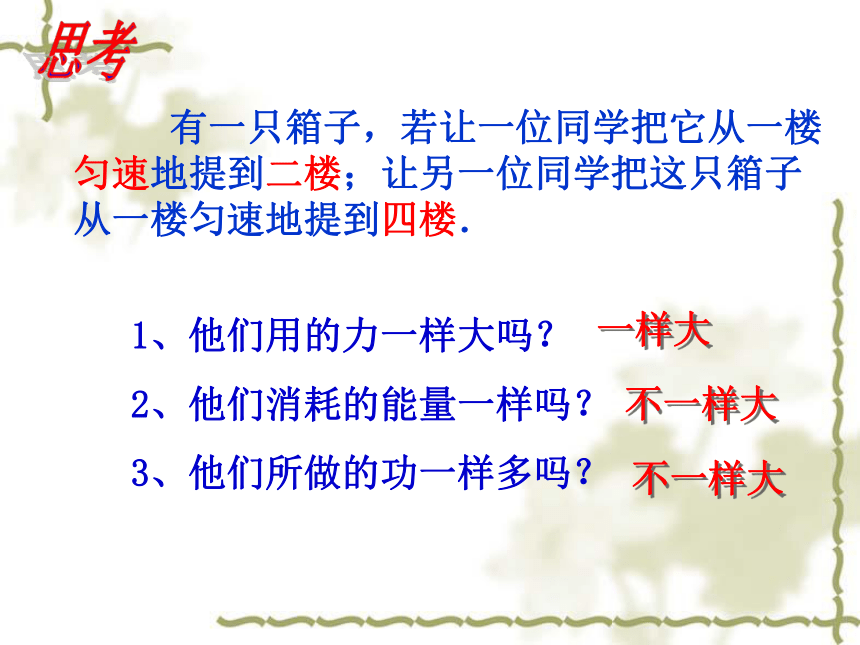 思考

有一只箱子，若让一位同学把它从一楼匀速地提到二楼；让另一位同学把这只箱子从一楼匀速地提到四楼.

1、他们用的力一样大吗？ 一样大

2、他们消耗的能量一样吗？ 不一样大

3、他们所做的功一样多吗？ 不一样大